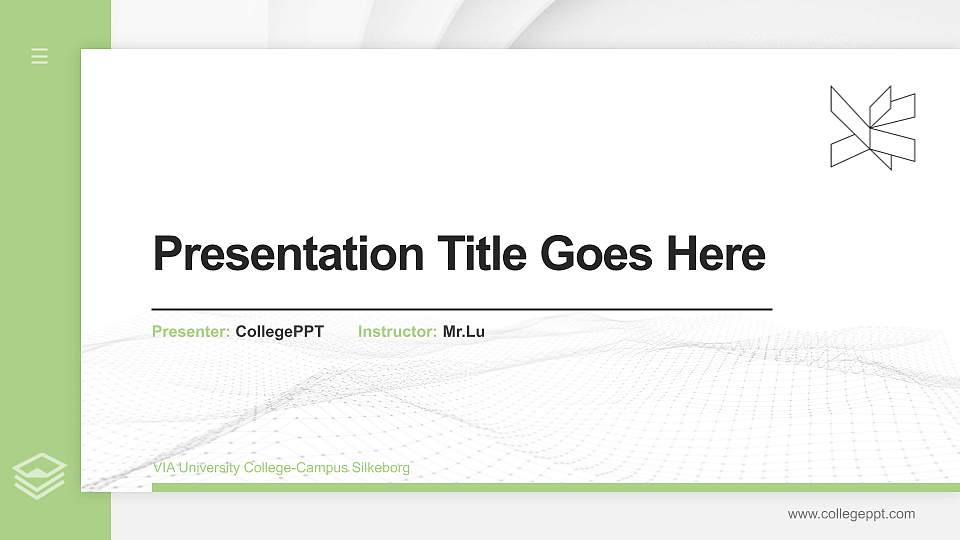 Presentation Title Goes Here

Presenter: CollegePPT Instructor: Mr.Lu

VIA University College-Campus Silkeborg

www.collegeppt.com